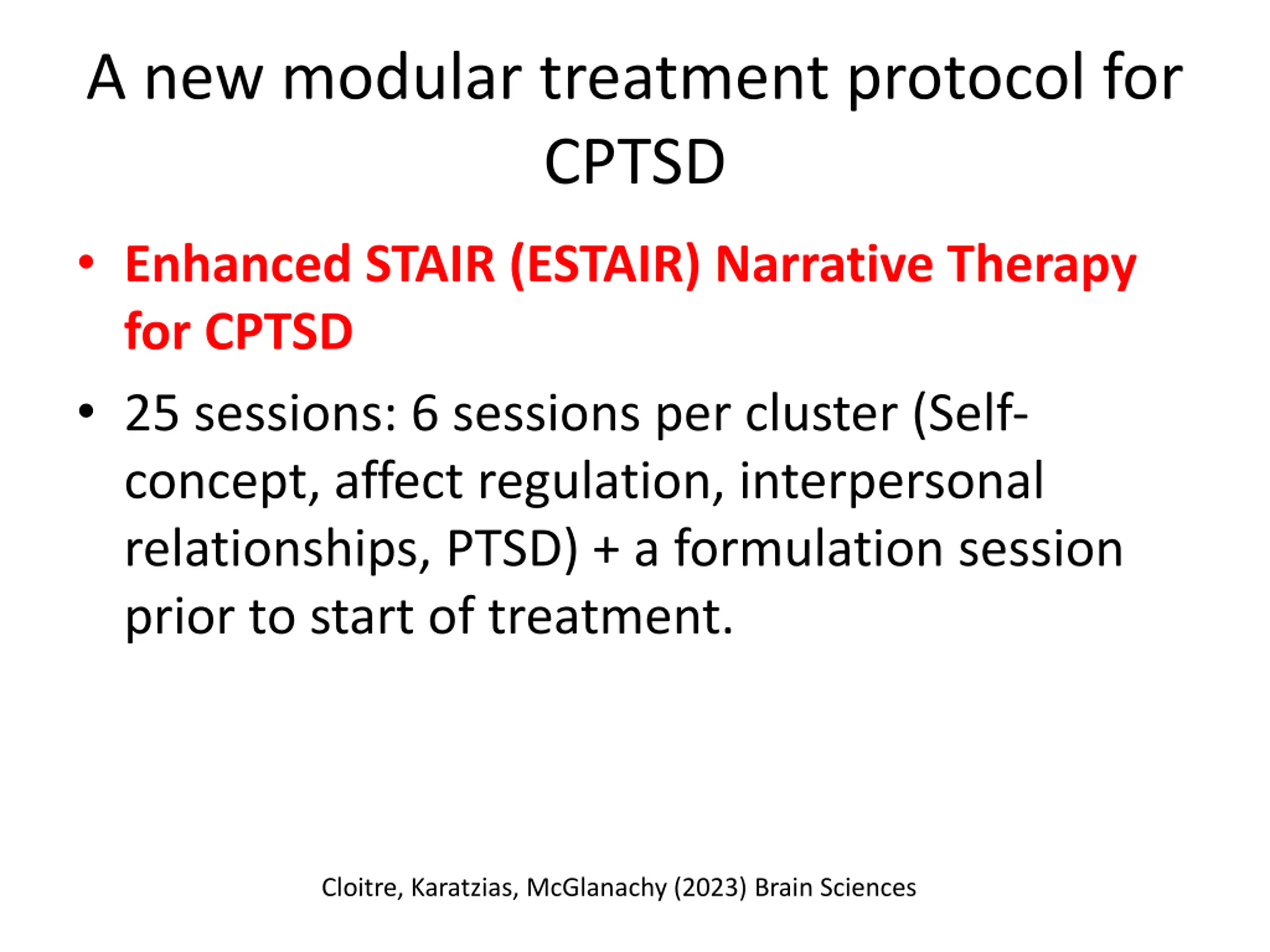 A new modular treatment protocol for CPTSD

• Enhanced STAIR (ESTAIR) Narrative Therapy for CPTSD

• 25 sessions: 6 sessions per cluster (Self-concept, affect regulation, interpersonal relationships, PTSD) + a formulation session prior to start of treatment.

Cloitre, Karatzias, McGlanachy (2023) Brain Sciences